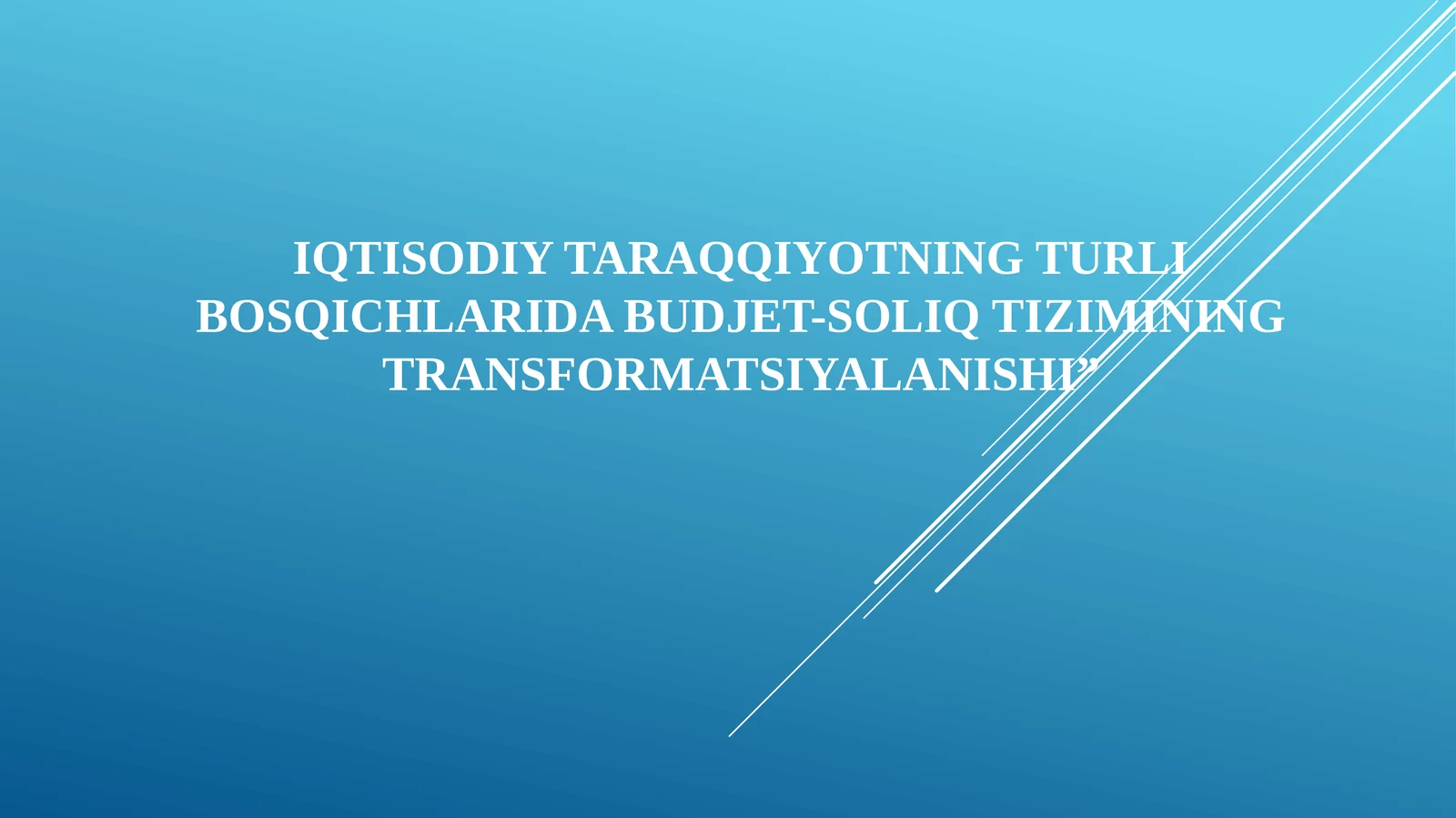 IQTISODIY TARAQQIYOTNING TURLI BOSQICHLARIDA BUDJET-SOLIQ TIZIMINING TRANSFORMATSIYALANISHI”